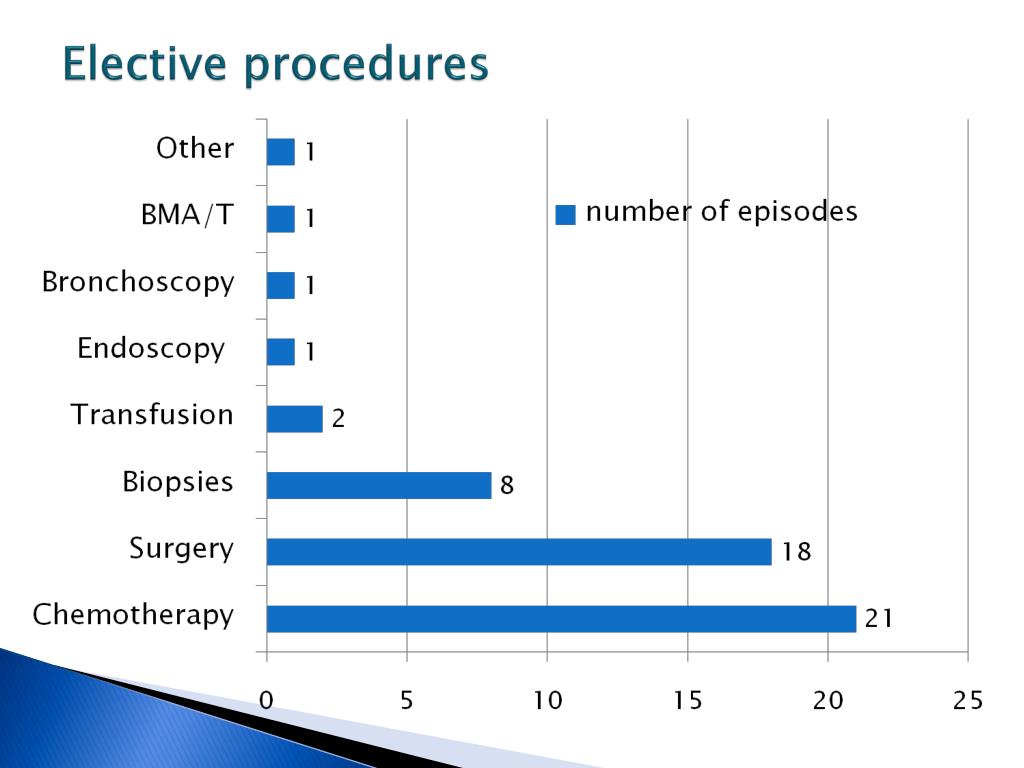 Elective procedures

Other 1
BMA/T 1
Bronchoscopy 1
Endoscopy 1
Transfusion 2
Biopsies 8
Surgery 18
Chemotherapy 21

number of episodes

0 5 10 15 20 25